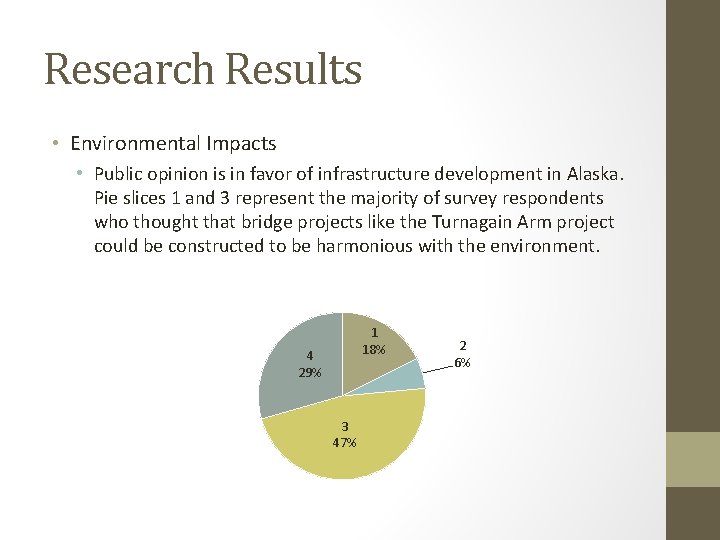 Research Results

• Environmental Impacts

• Public opinion is in favor of infrastructure development in Alaska. Pie slices 1 and 3 represent the majority of survey respondents who thought that bridge projects like the Turnagain Arm project could be constructed to be harmonious with the environment.

1
18%

2
6%

3
47%

4
29%